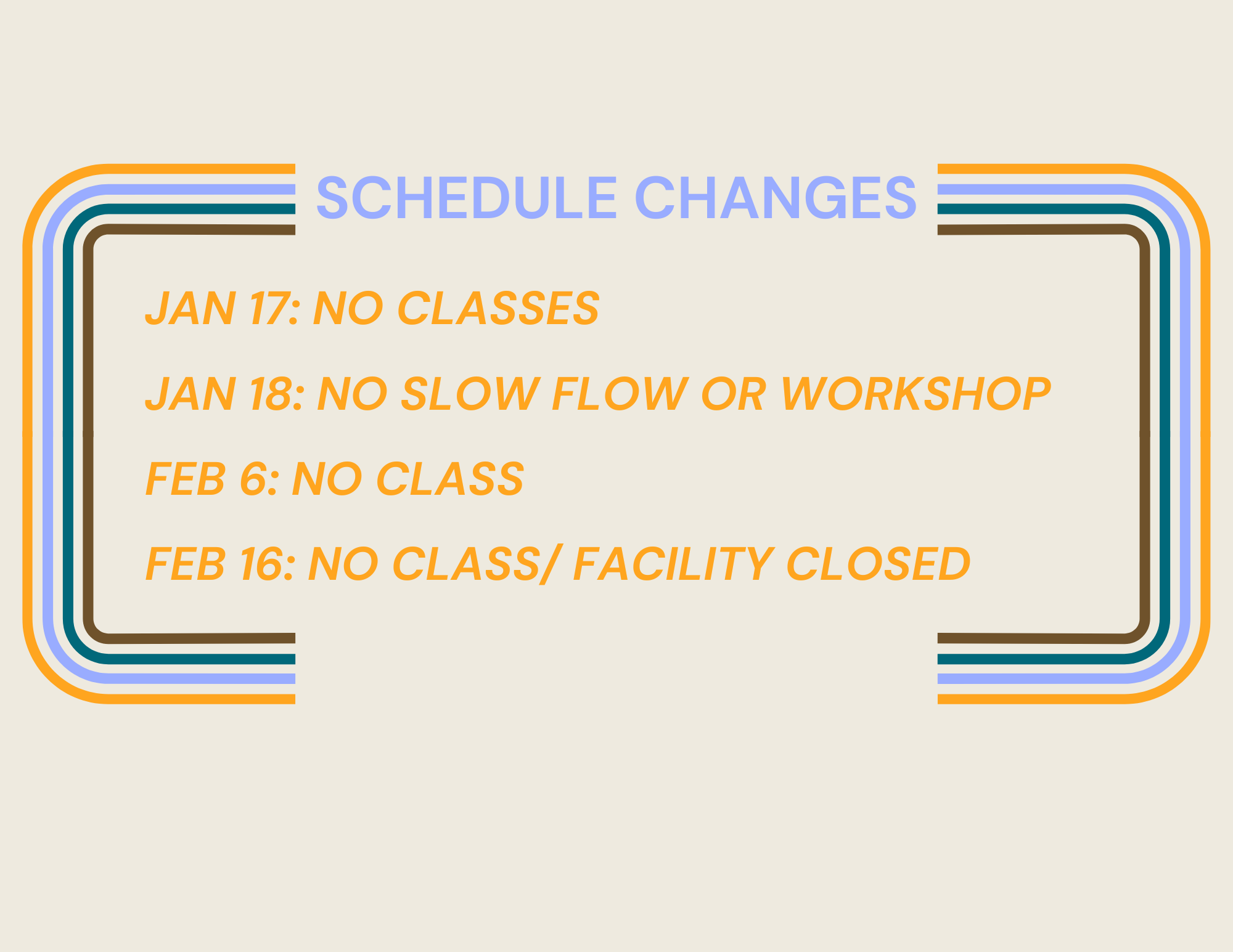 SCHEDULE CHANGES

JAN 17: NO CLASSES

JAN 18: NO SLOW FLOW OR WORKSHOP

FEB 6: NO CLASS

FEB 16: NO CLASS/ FACILITY CLOSED